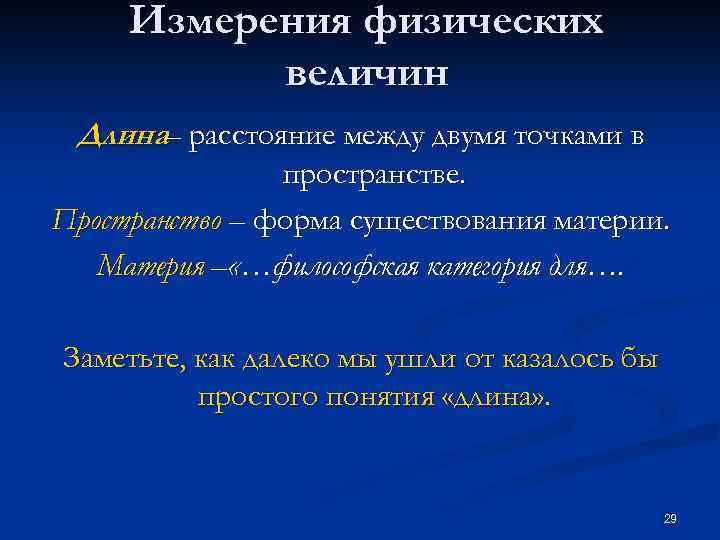 Измерения физических величин

Длина– расстояние между двумя точками в пространстве.

Пространство – форма существования материи.

Материя –«…философская категория для….

Заметьте, как далеко мы ушли от казалось бы простого понятия «длина».

29